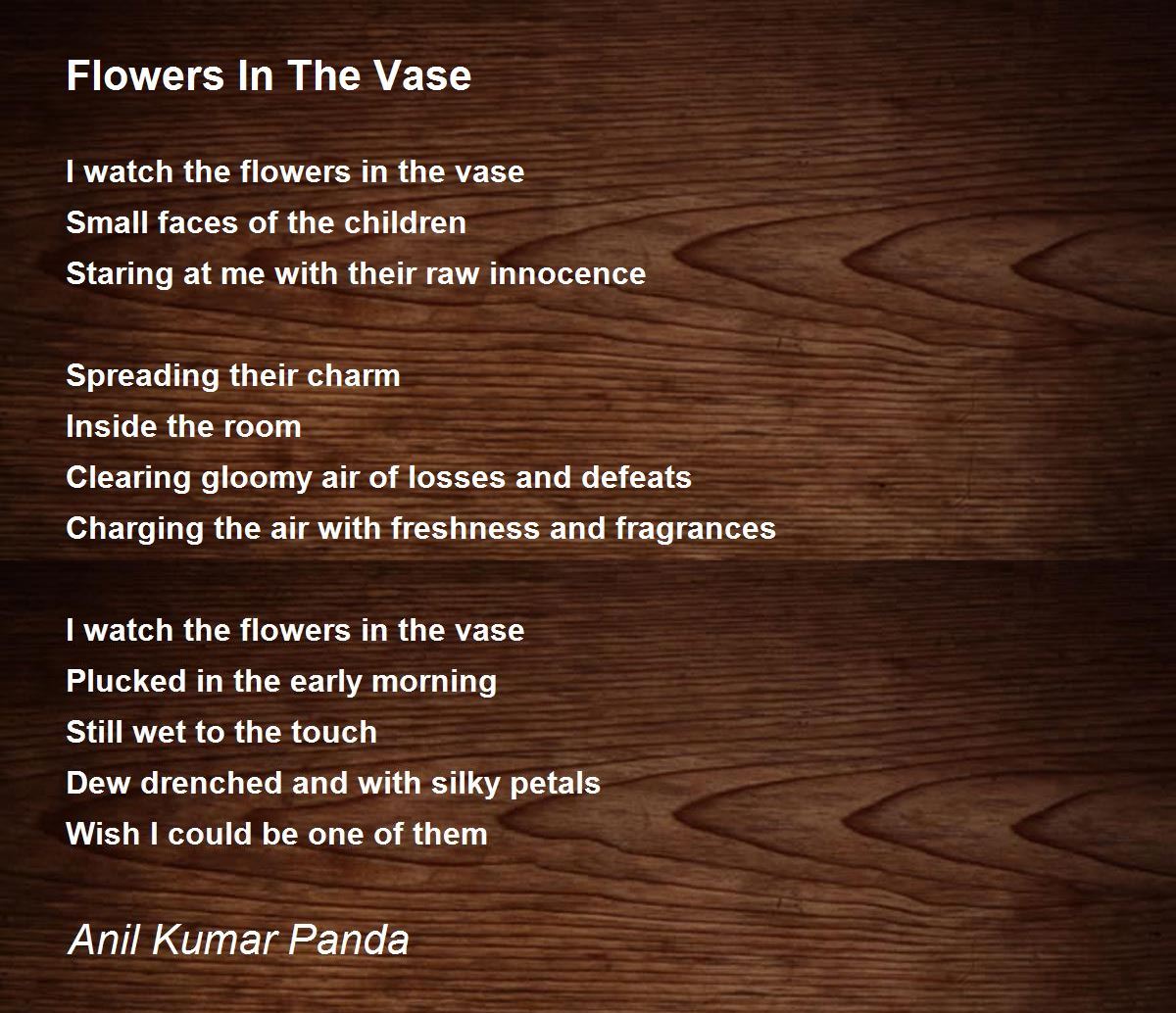 Flowers In The Vase

I watch the flowers in the vase
Small faces of the children
Staring at me with their raw innocence

Spreading their charm
Inside the room
Clearing gloomy air of losses and defeats
Charging the air with freshness and fragrances

I watch the flowers in the vase
Plucked in the early morning
Still wet to the touch
Dew drenched and with silky petals
Wish I could be one of them

Anil Kumar Panda